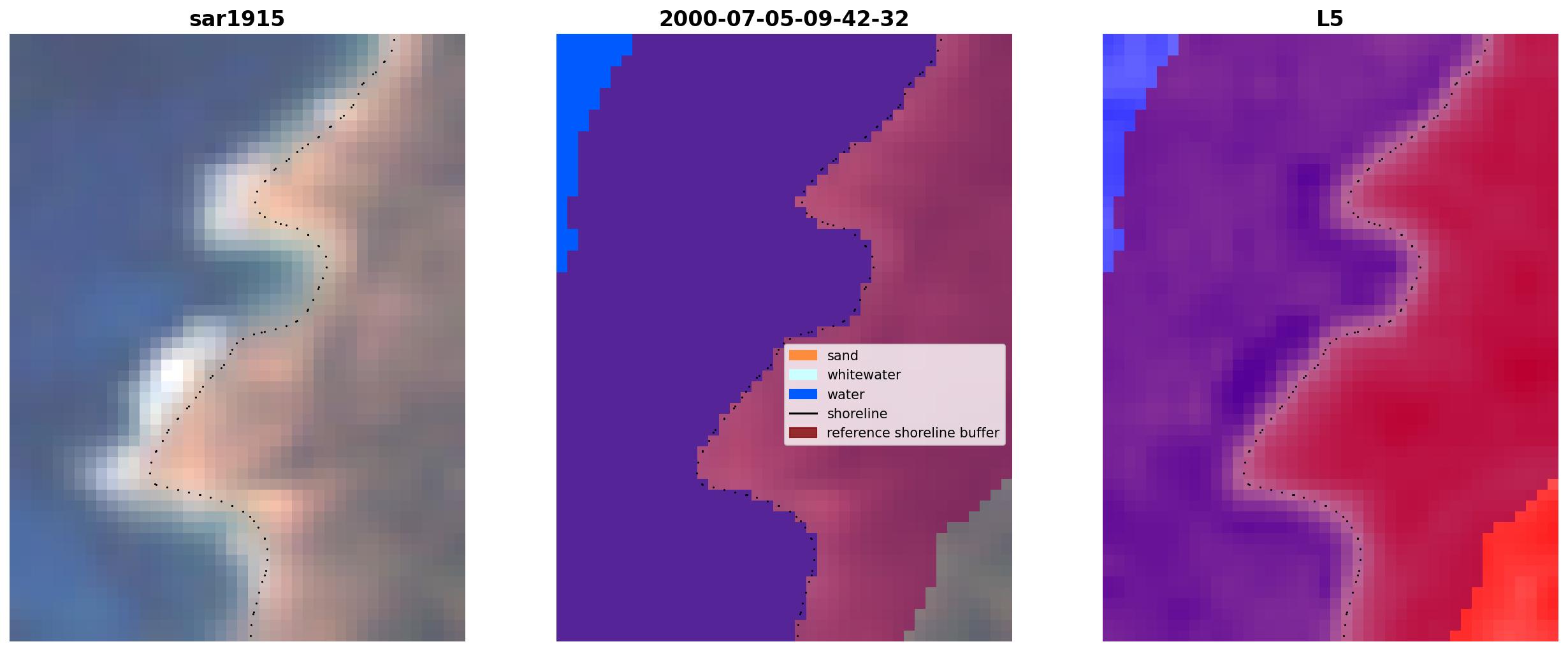 sar1915

2000-07-05-09-42-32

sand
whitewater
water
shoreline
reference shoreline buffer

L5